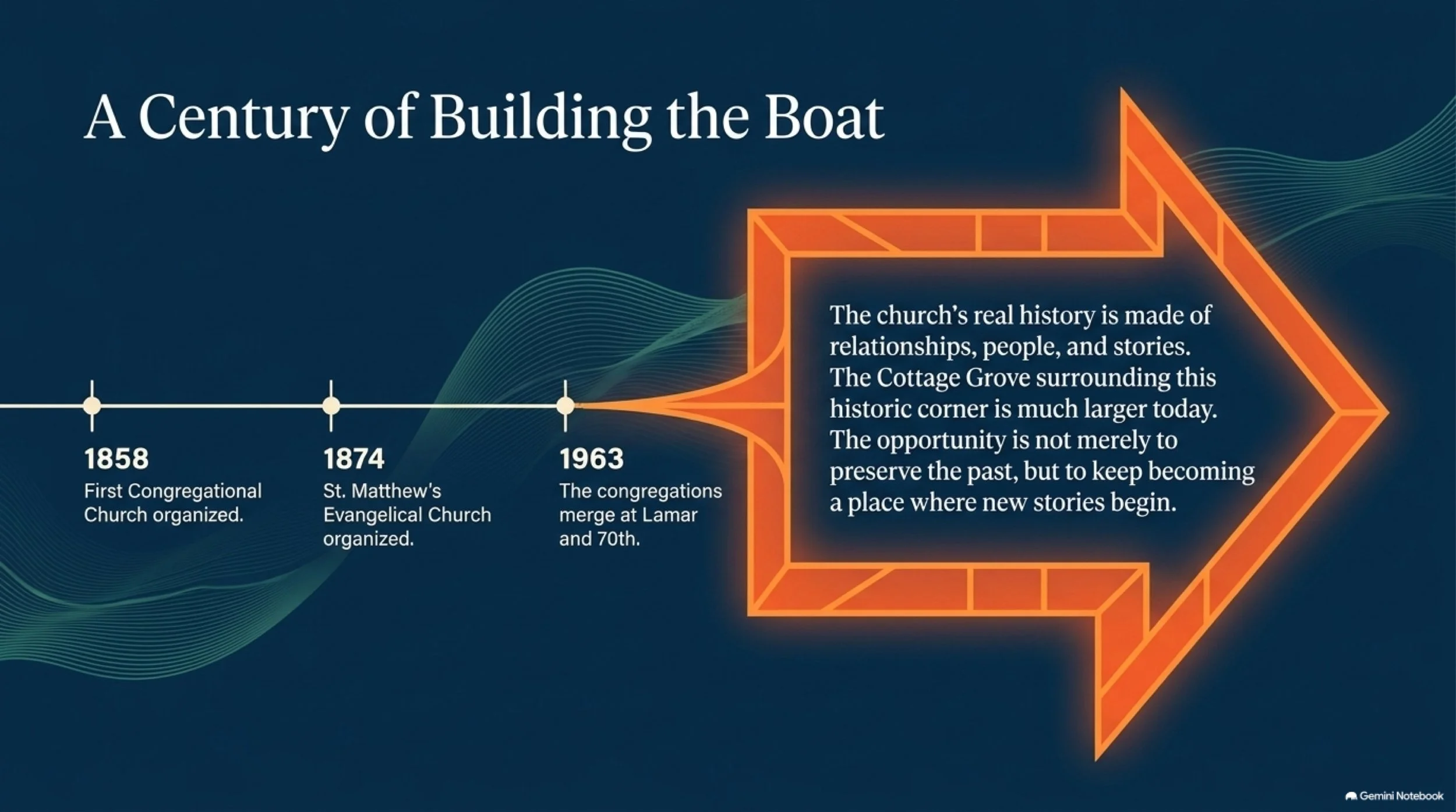 A Century of Building the Boat

1858
First Congregational Church organized.

1874
St. Matthew's Evangelical Church organized.

1963
The congregations merge at Lamar and 70th.

The church's real history is made of relationships, people, and stories. The Cottage Grove surrounding this historic corner is much larger today. The opportunity is not merely to preserve the past, but to keep becoming a place where new stories begin.

Gemini Notebook